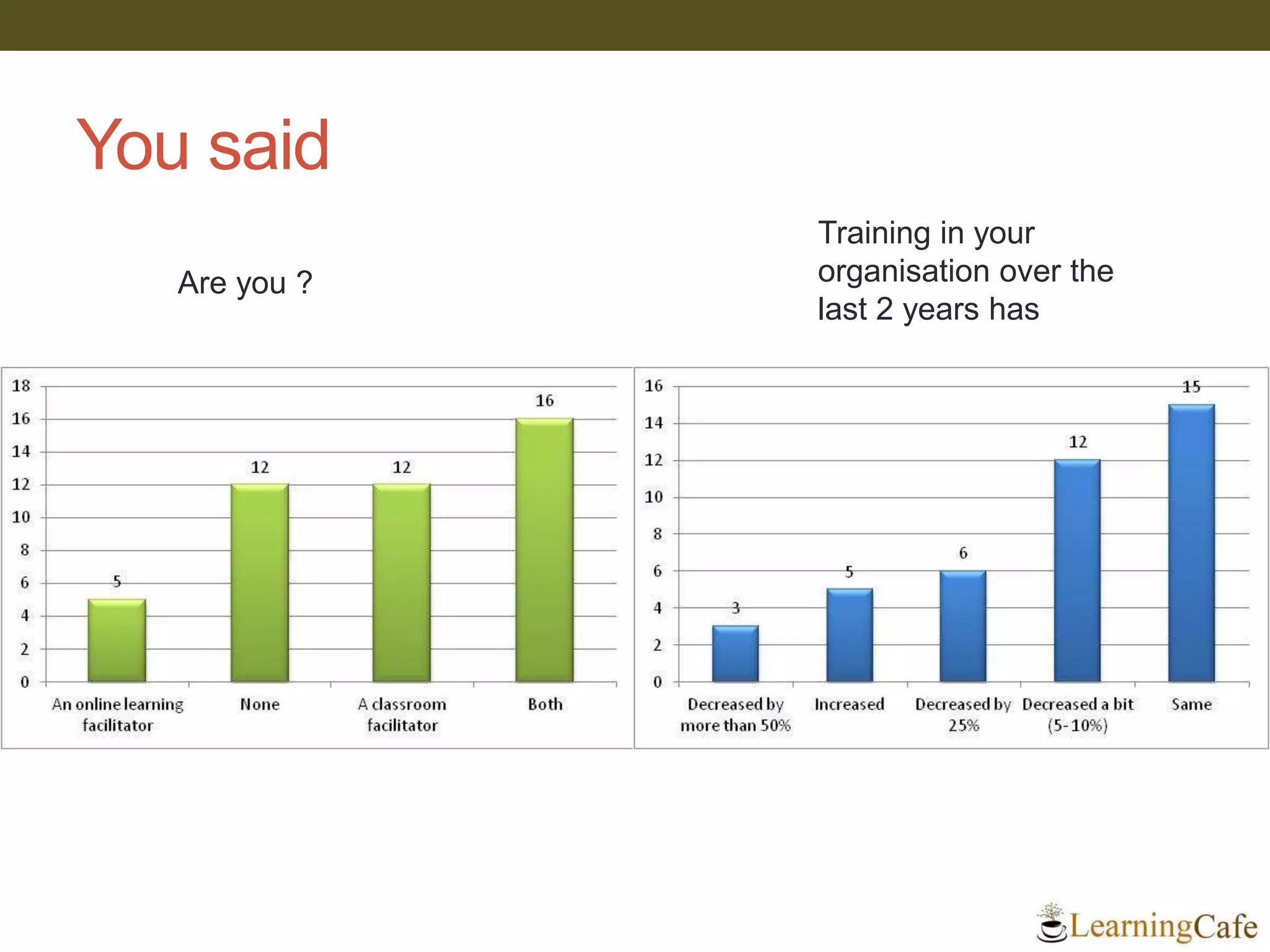 You said

Are you ?

Training in your organisation over the last 2 years has

18
16
14
12
10
8
6
4
2
0

5
12
12
16

An online learning facilitator
None
A classroom facilitator
Both

16
14
12
10
8
6
4
2
0

3
5
6
12
15

Decreased by more than 50%
Increased
Decreased by 25%
Decreased a bit (5-10%)
Same

LearningCafe